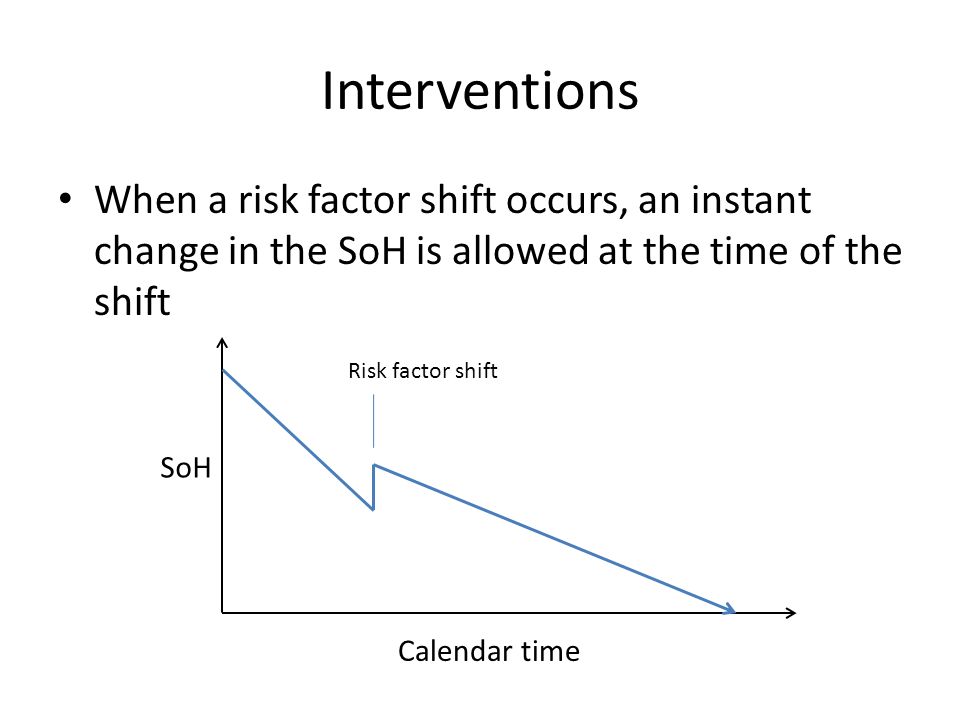 Interventions

• When a risk factor shift occurs, an instant change in the SoH is allowed at the time of the shift

Risk factor shift

SoH

Calendar time